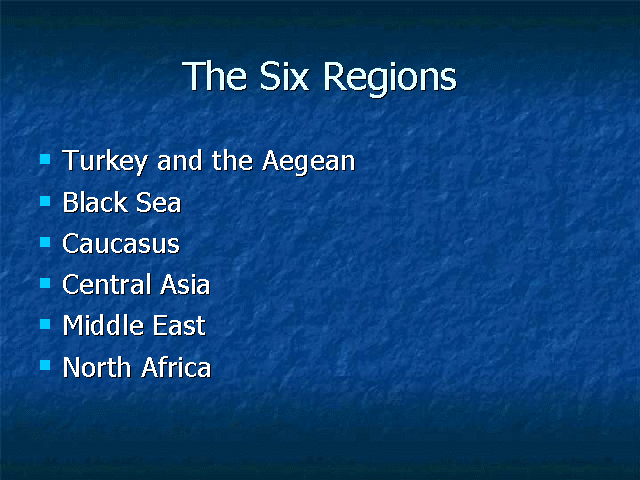 The Six Regions

- Turkey and the Aegean
- Black Sea
- Caucasus
- Central Asia
- Middle East
- North Africa